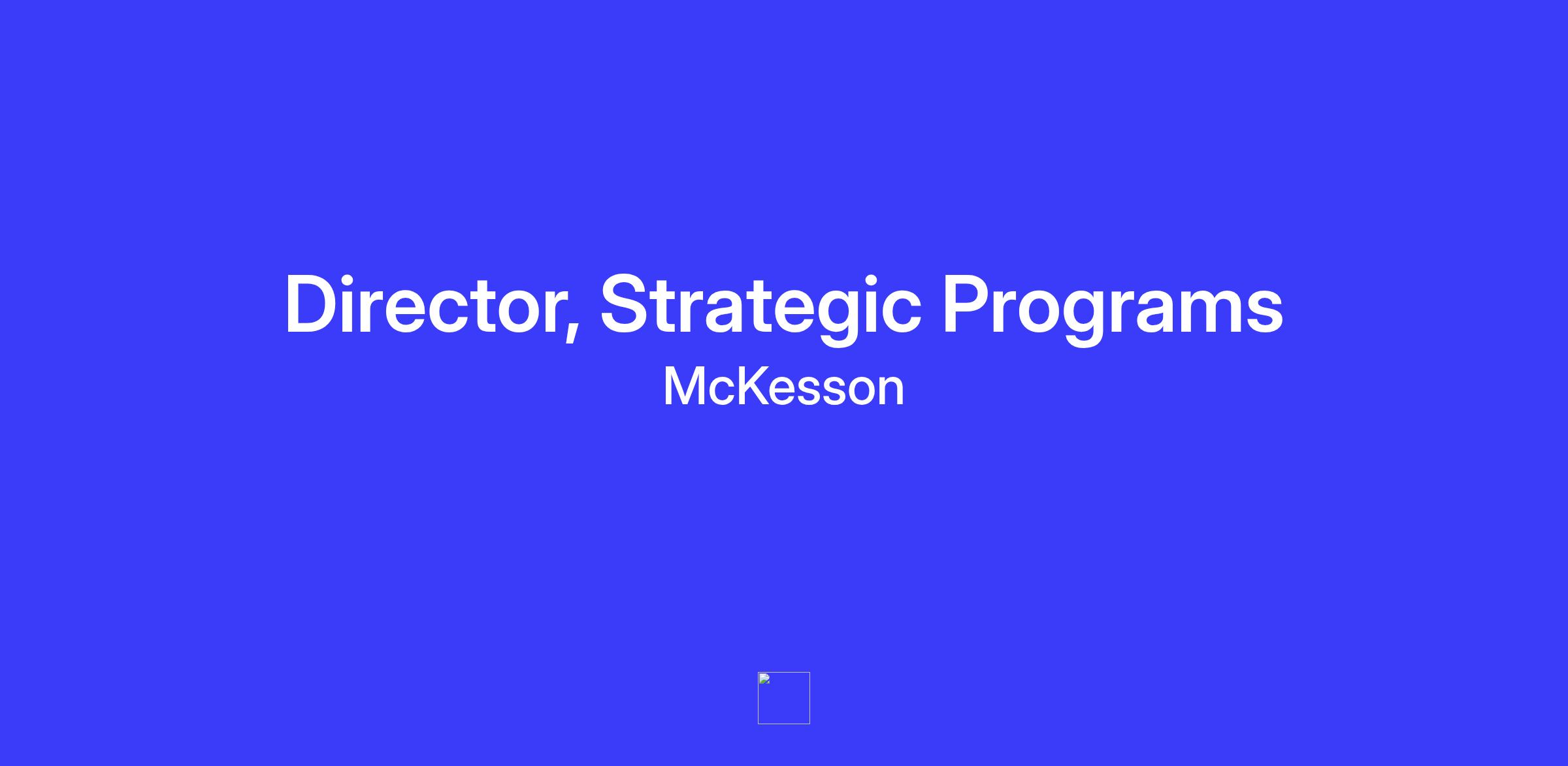 Director, Strategic Programs
McKesson